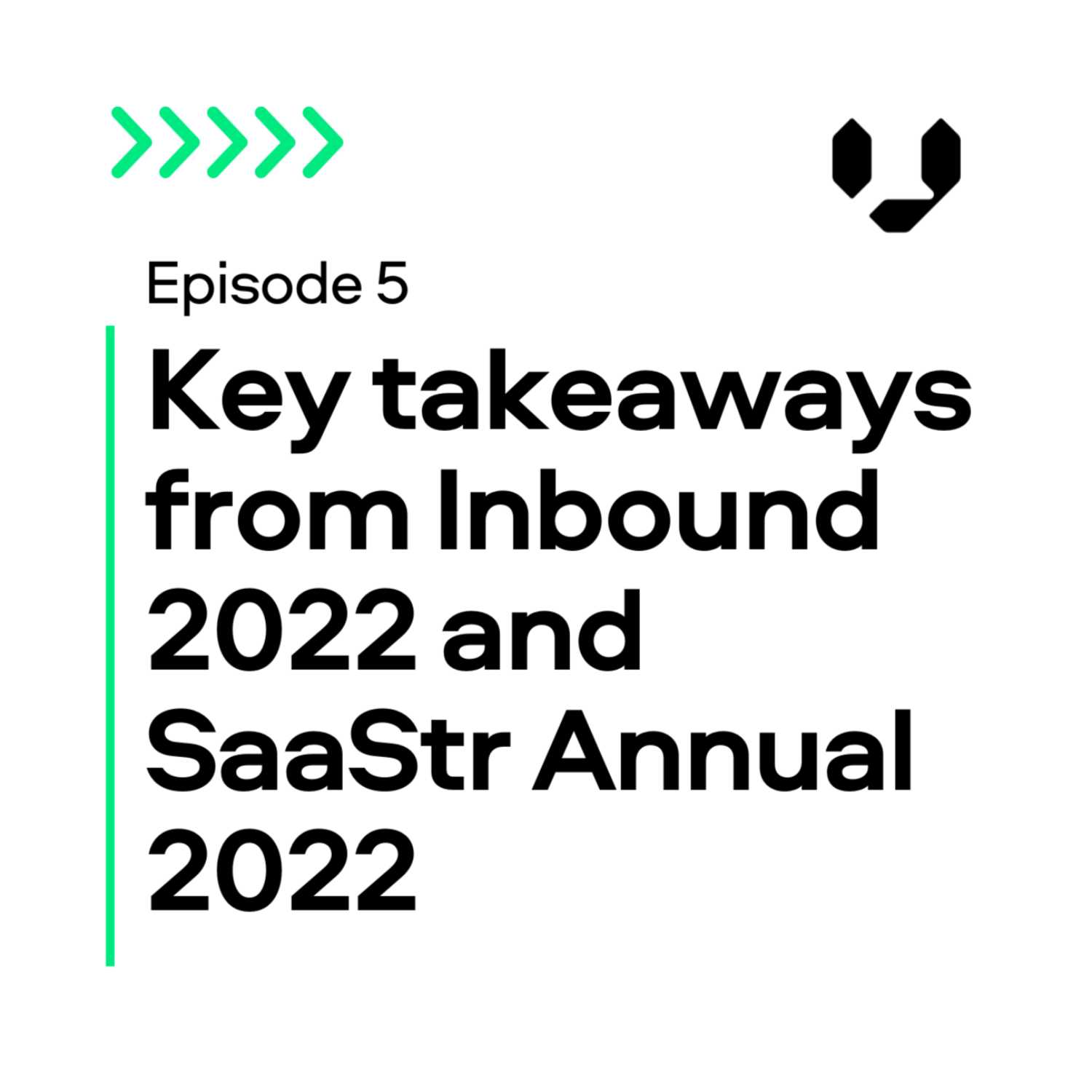 Episode 5

Key takeaways from Inbound 2022 and SaaStr Annual 2022